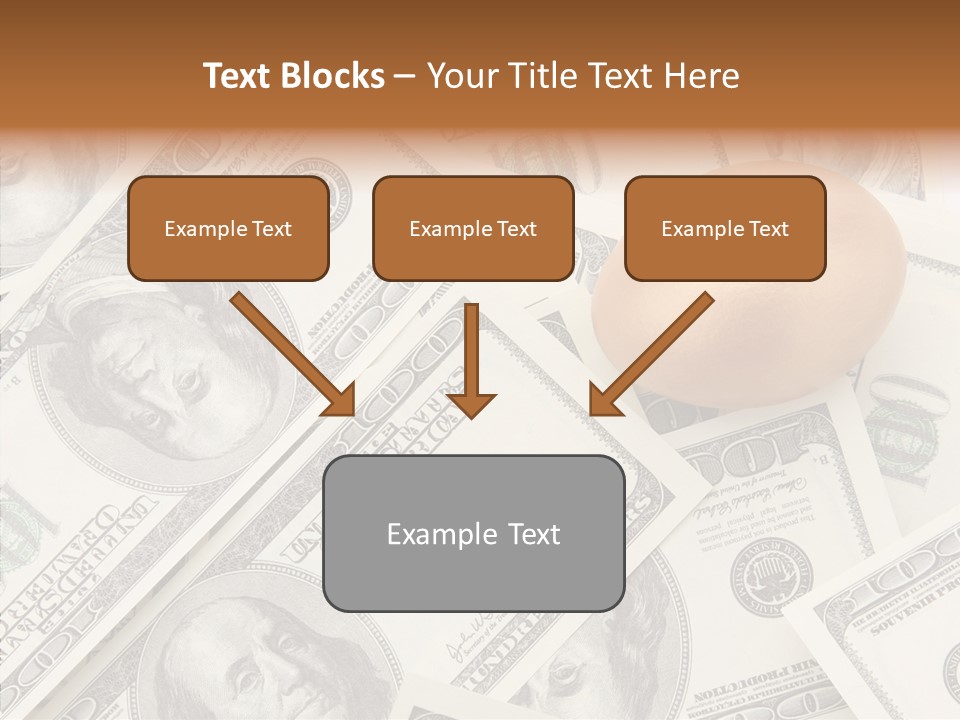 Text Blocks – Your Title Text Here

Example Text

Example Text

Example Text

Example Text